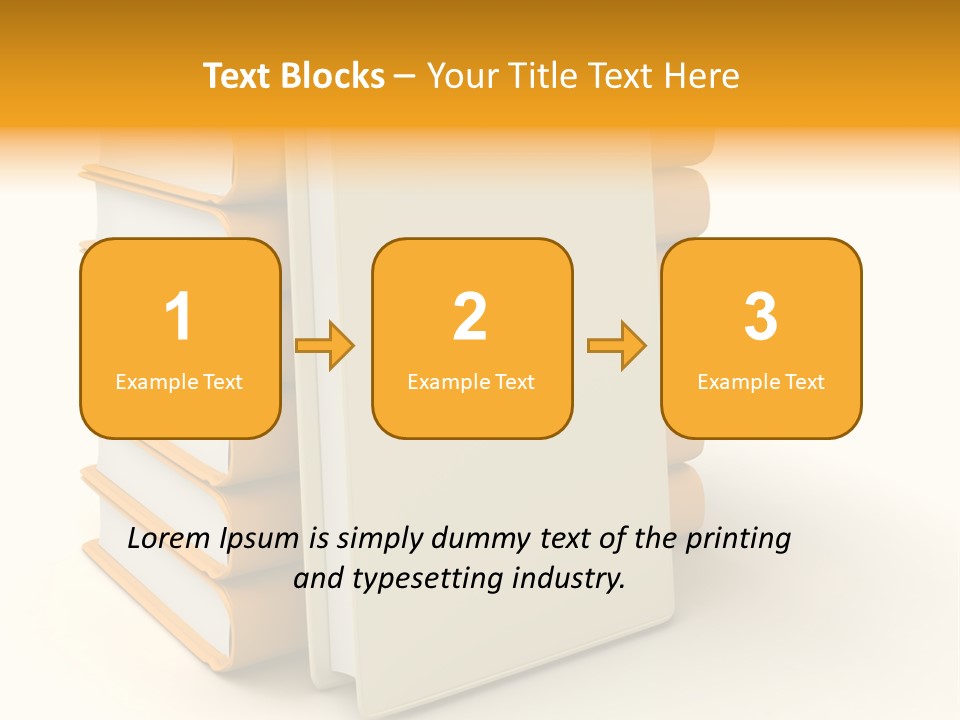 Text Blocks – Your Title Text Here

1
Example Text

2
Example Text

3
Example Text

Lorem Ipsum is simply dummy text of the printing and typesetting industry.